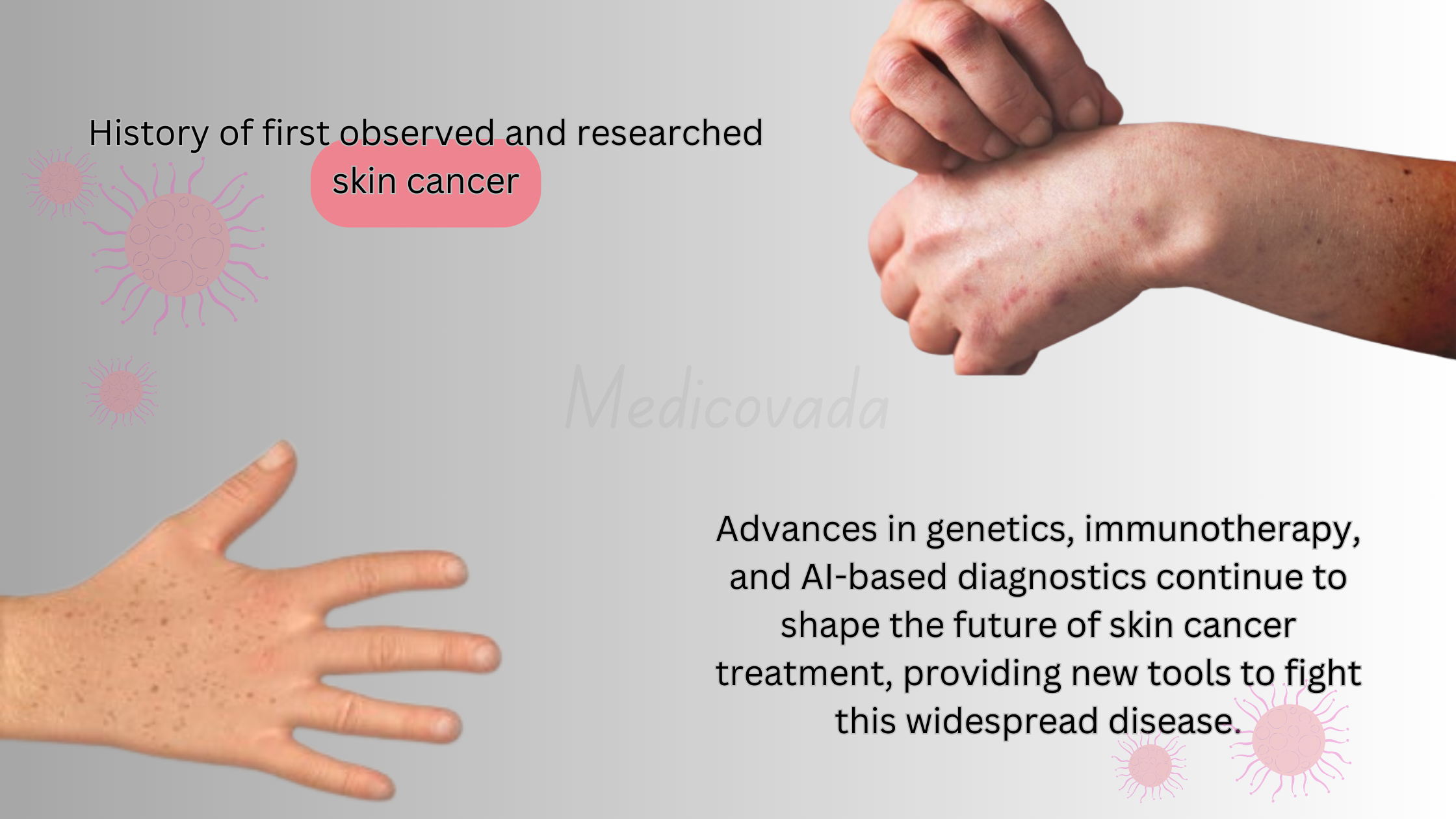 History of first observed and researched skin cancer

Medicovada

Advances in genetics, immunotherapy, and AI-based diagnostics continue to shape the future of skin cancer treatment, providing new tools to fight this widespread disease.